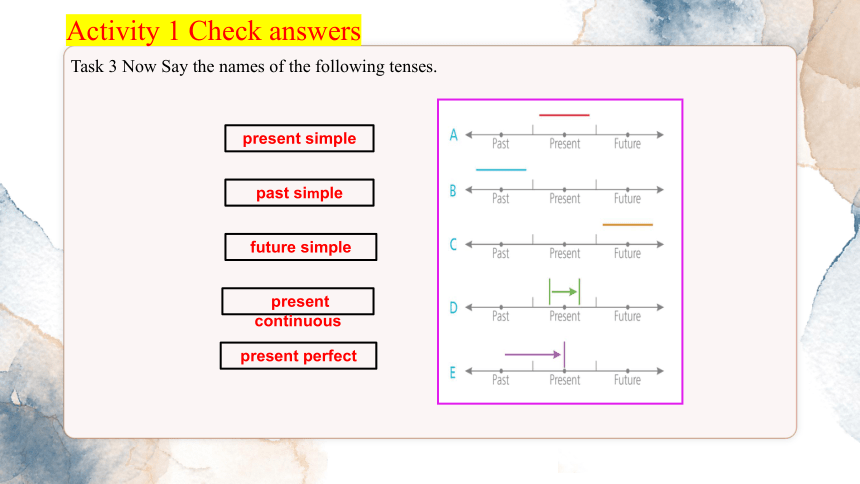 Activity 1 Check answers

Task 3 Now Say the names of the following tenses.

present simple

past simple

future simple

present continuous

present perfect

A Past Present Future

B Past Present Future

C Past Present Future

D Past Present Future

E Past Present Future